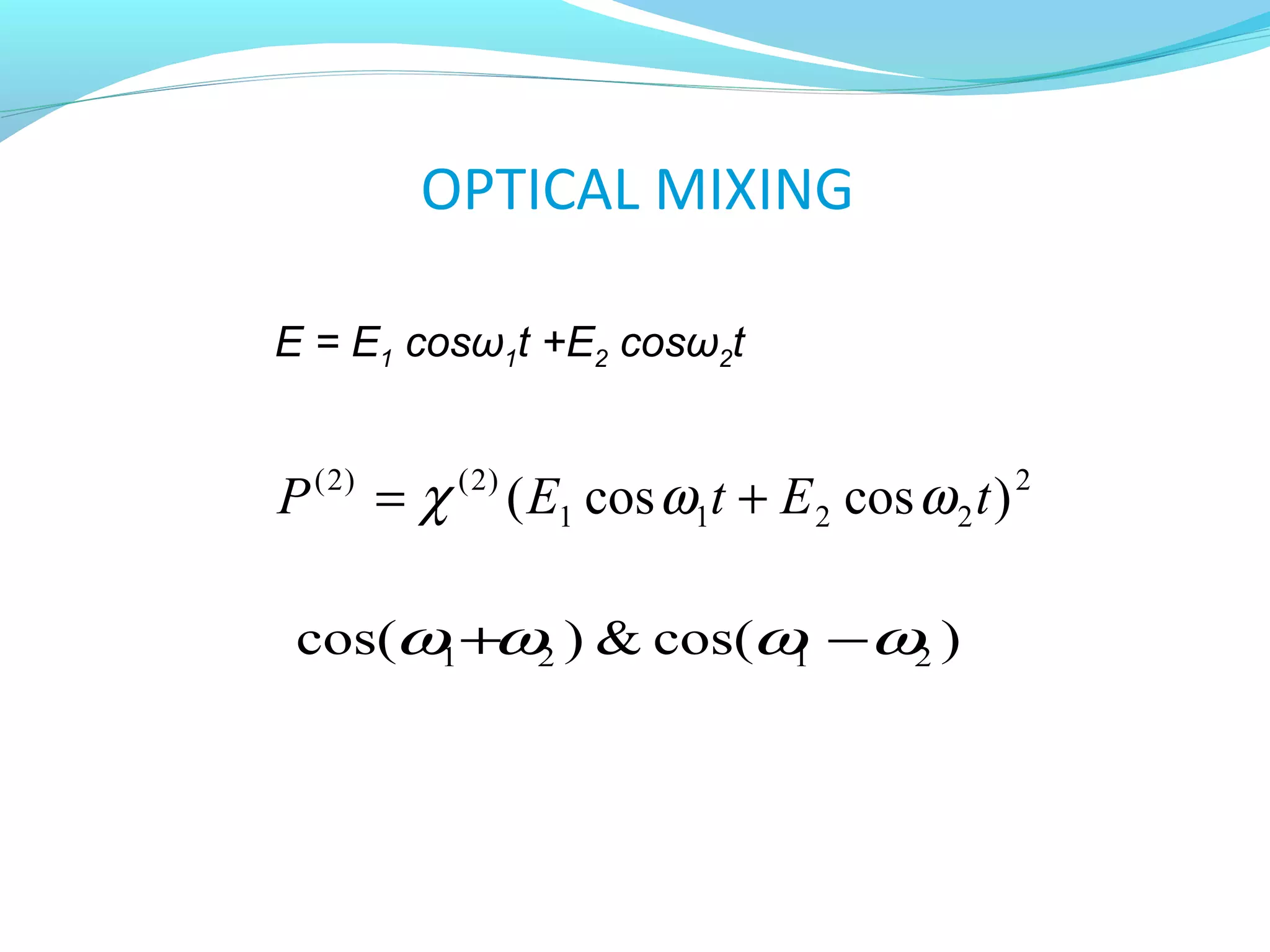 OPTICAL MIXING

$E = E_1 \cos\omega_1 t + E_2 \cos\omega_2 t$

$P^{(2)} = \chi^{(2)}(E_1 \cos\omega_1 t + E_2 \cos\omega_2 t)^2$

$\cos(\omega_1 + \omega_2)$ & $\cos(\omega_1 - \omega_2)$